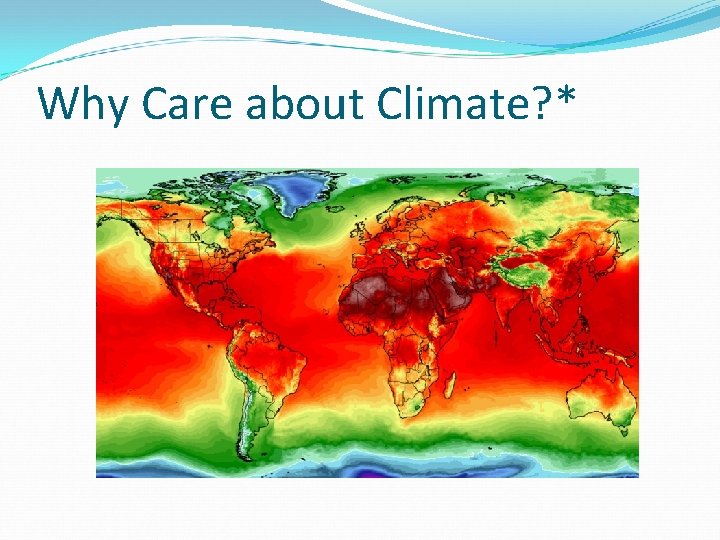 Why Care about Climate?*